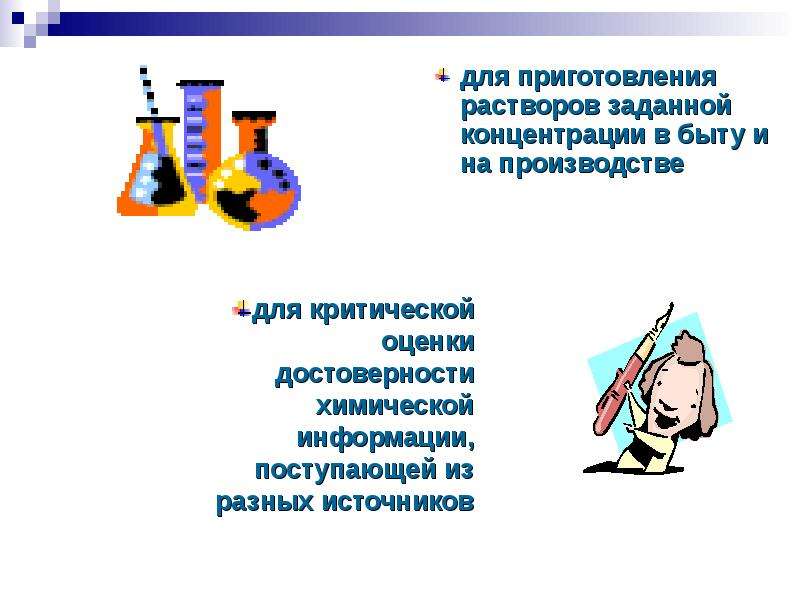 для приготовления растворов заданной концентрации в быту и на производстве

для критической оценки достоверности химической информации, поступающей из разных источников